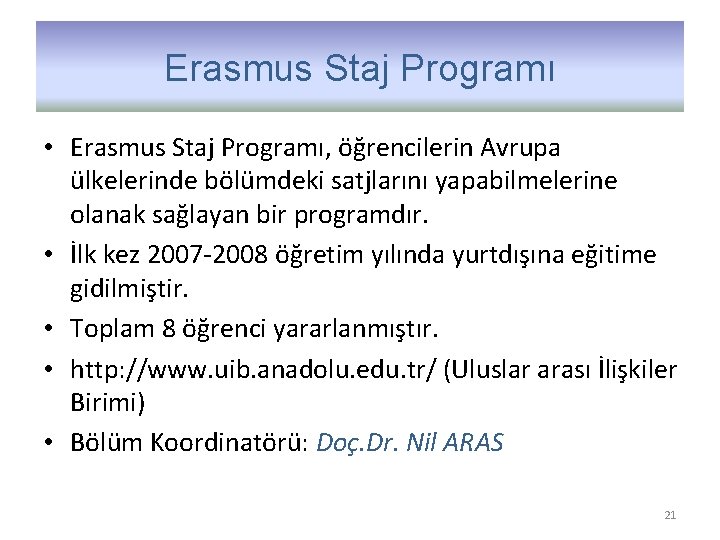 Erasmus Staj Programı

• Erasmus Staj Programı, öğrencilerin Avrupa ülkelerinde bölümdeki satjlarını yapabilmelerine olanak sağlayan bir programdır.
• İlk kez 2007-2008 öğretim yılında yurtdışına eğitime gidilmiştir.
• Toplam 8 öğrenci yararlanmıştır.
• http://www.uib.anadolu.edu.tr/ (Uluslar arası İlişkiler Birimi)
• Bölüm Koordinatörü: Doç.Dr. Nil ARAS

21